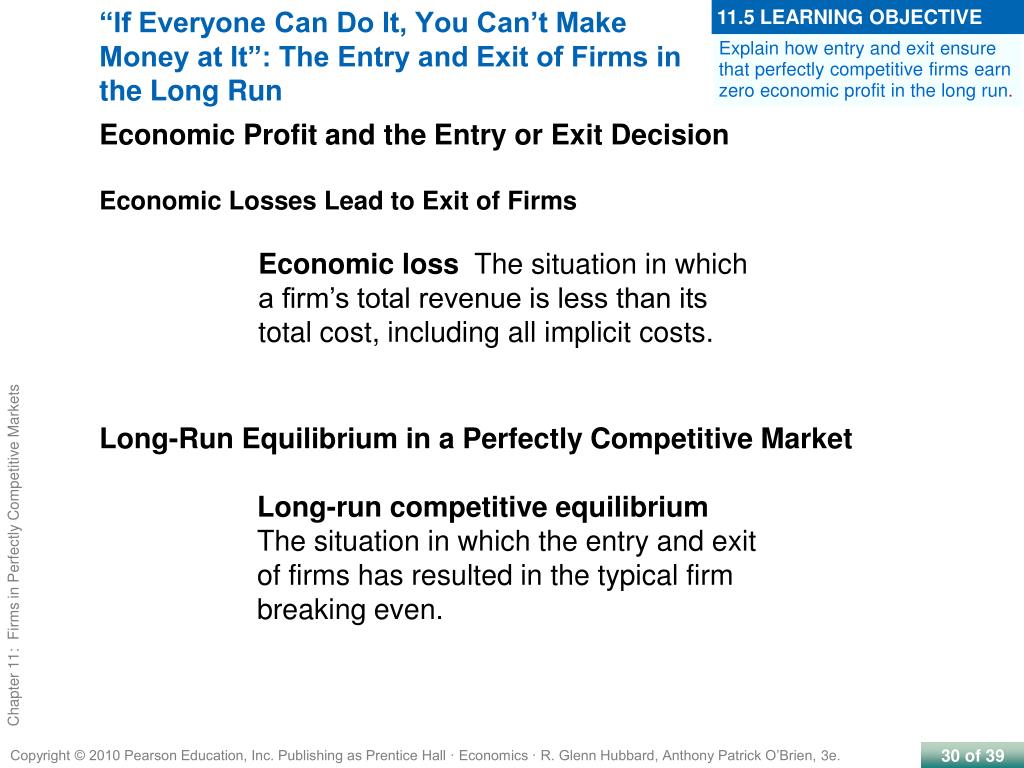 “If Everyone Can Do It, You Can’t Make Money at It”: The Entry and Exit of Firms in the Long Run

11.5 LEARNING OBJECTIVE

Explain how entry and exit ensure that perfectly competitive firms earn zero economic profit in the long run.

Economic Profit and the Entry or Exit Decision

Economic Losses Lead to Exit of Firms

Economic loss The situation in which a firm’s total revenue is less than its total cost, including all implicit costs.

Long-Run Equilibrium in a Perfectly Competitive Market

Long-run competitive equilibrium The situation in which the entry and exit of firms has resulted in the typical firm breaking even.

Chapter 11: Firms in Perfectly Competitive Markets

Copyright © 2010 Pearson Education, Inc. Publishing as Prentice Hall · Economics · R. Glenn Hubbard, Anthony Patrick O’Brien, 3e.

30 of 39